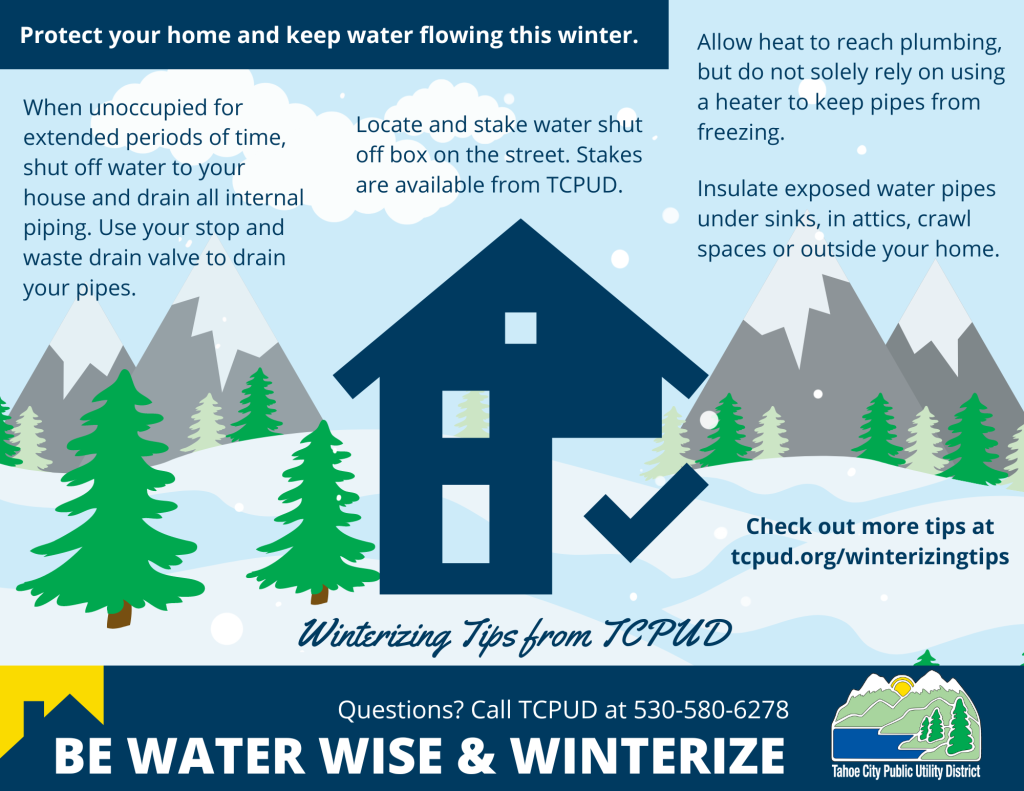 Protect your home and keep water flowing this winter.

When unoccupied for extended periods of time, shut off water to your house and drain all internal piping. Use your stop and waste drain valve to drain your pipes.

Locate and stake water shut off box on the street. Stakes are available from TCPUD.

Allow heat to reach plumbing, but do not solely rely on using a heater to keep pipes from freezing.

Insulate exposed water pipes under sinks, in attics, crawl spaces or outside your home.

Check out more tips at tcpud.org/winterizingtips

Winterizing Tips from TCPUD

Questions? Call TCPUD at 530-580-6278

BE WATER WISE & WINTERIZE

Tahoe City Public Utility District